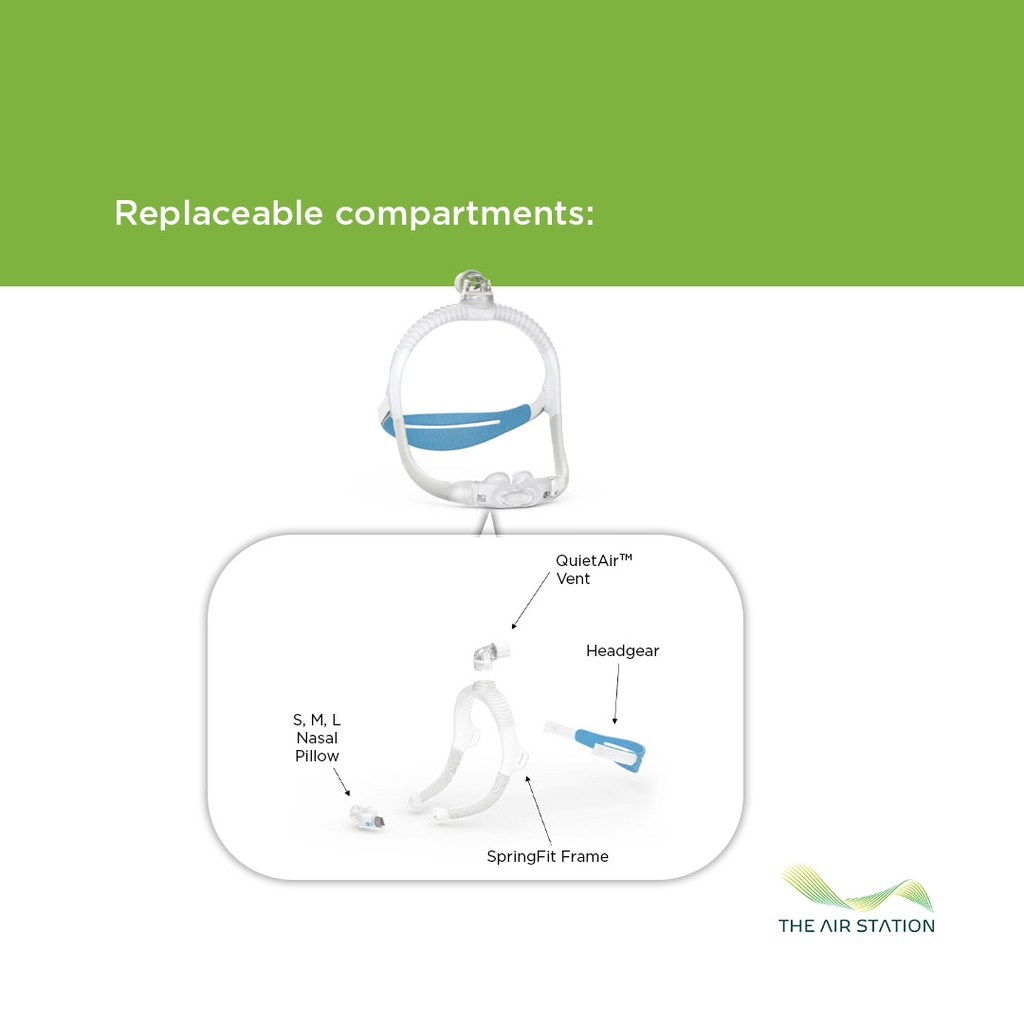 Replaceable compartments:

QuietAir™ Vent

Headgear

S, M, L Nasal Pillow

SpringFit Frame

THE AIR STATION